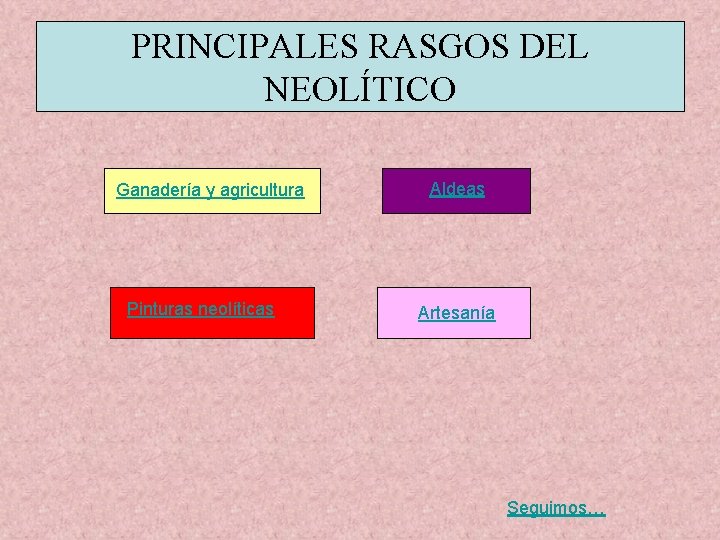 PRINCIPALES RASGOS DEL NEOLÍTICO

Ganadería y agricultura

Aldeas

Pinturas neolíticas

Artesanía

Seguimos…